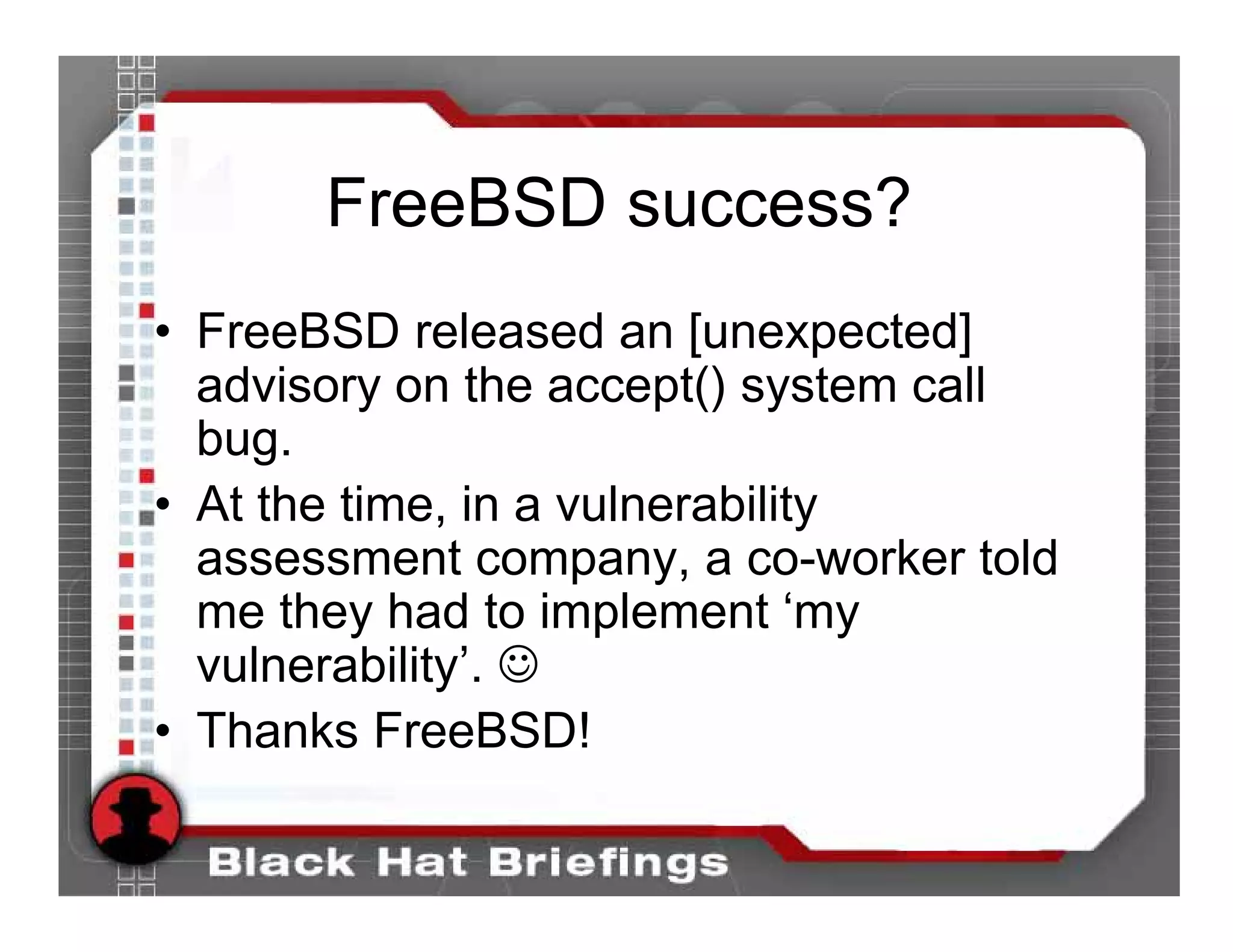 FreeBSD success?

• FreeBSD released an [unexpected] advisory on the accept() system call bug.
• At the time, in a vulnerability assessment company, a co-worker told me they had to implement ‘my vulnerability’. ☺
• Thanks FreeBSD!

Black Hat Briefings